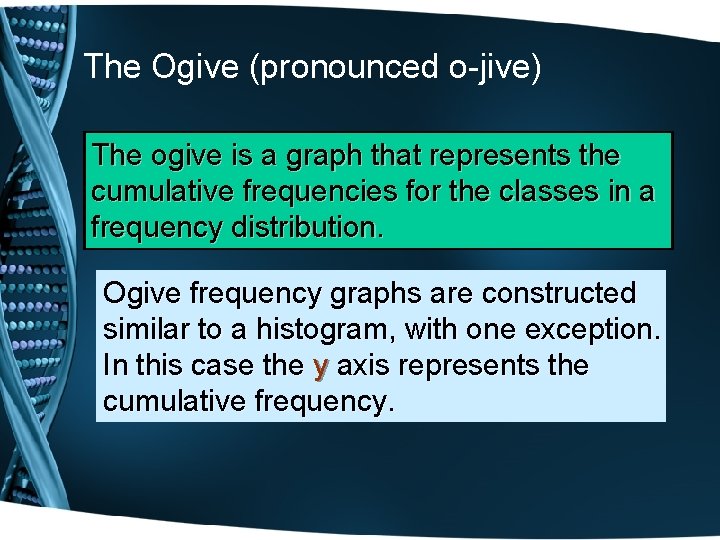 The Ogive (pronounced o-jive)

The ogive is a graph that represents the cumulative frequencies for the classes in a frequency distribution.

Ogive frequency graphs are constructed similar to a histogram, with one exception. In this case the y axis represents the cumulative frequency.